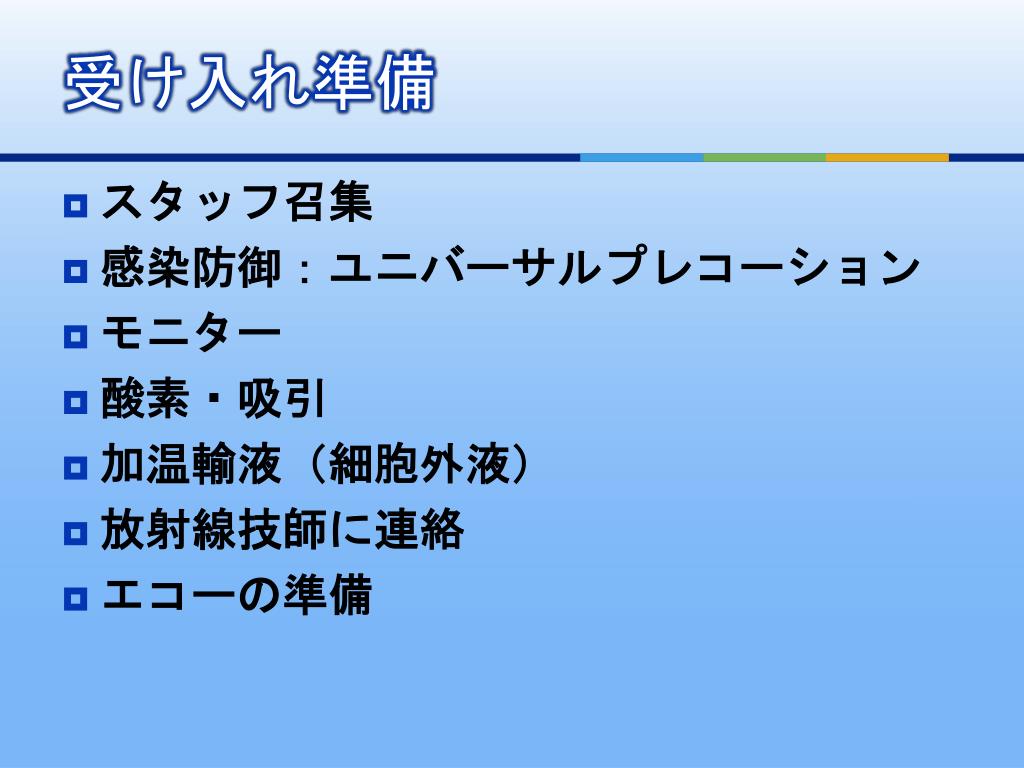 受け入れ準備

スタッフ召集
感染防御：ユニバーサルプレコーション
モニター
酸素・吸引
加温輸液（細胞外液）
放射線技師に連絡
エコーの準備